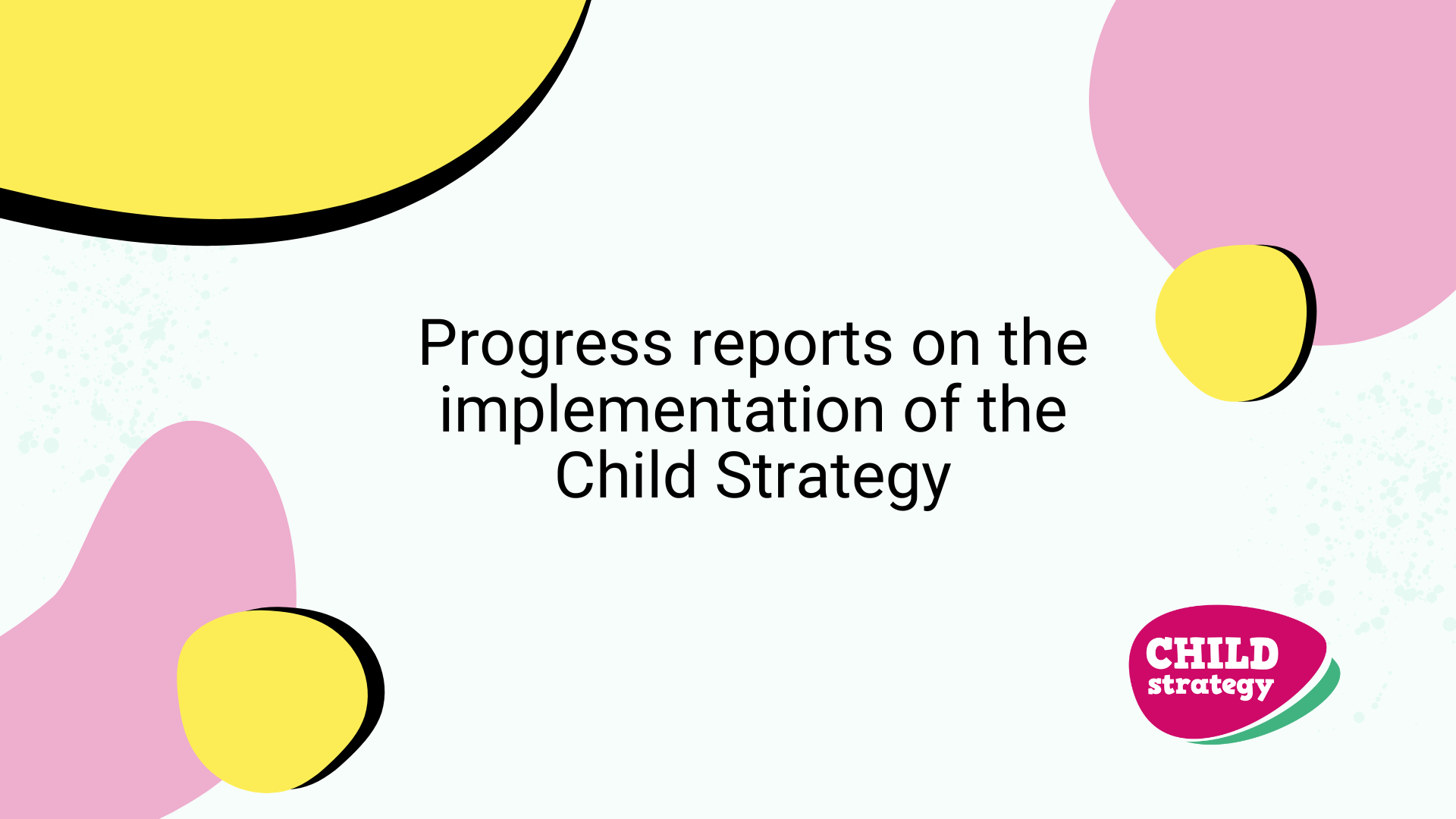 Progress reports on the implementation of the Child Strategy

CHILD
strategy